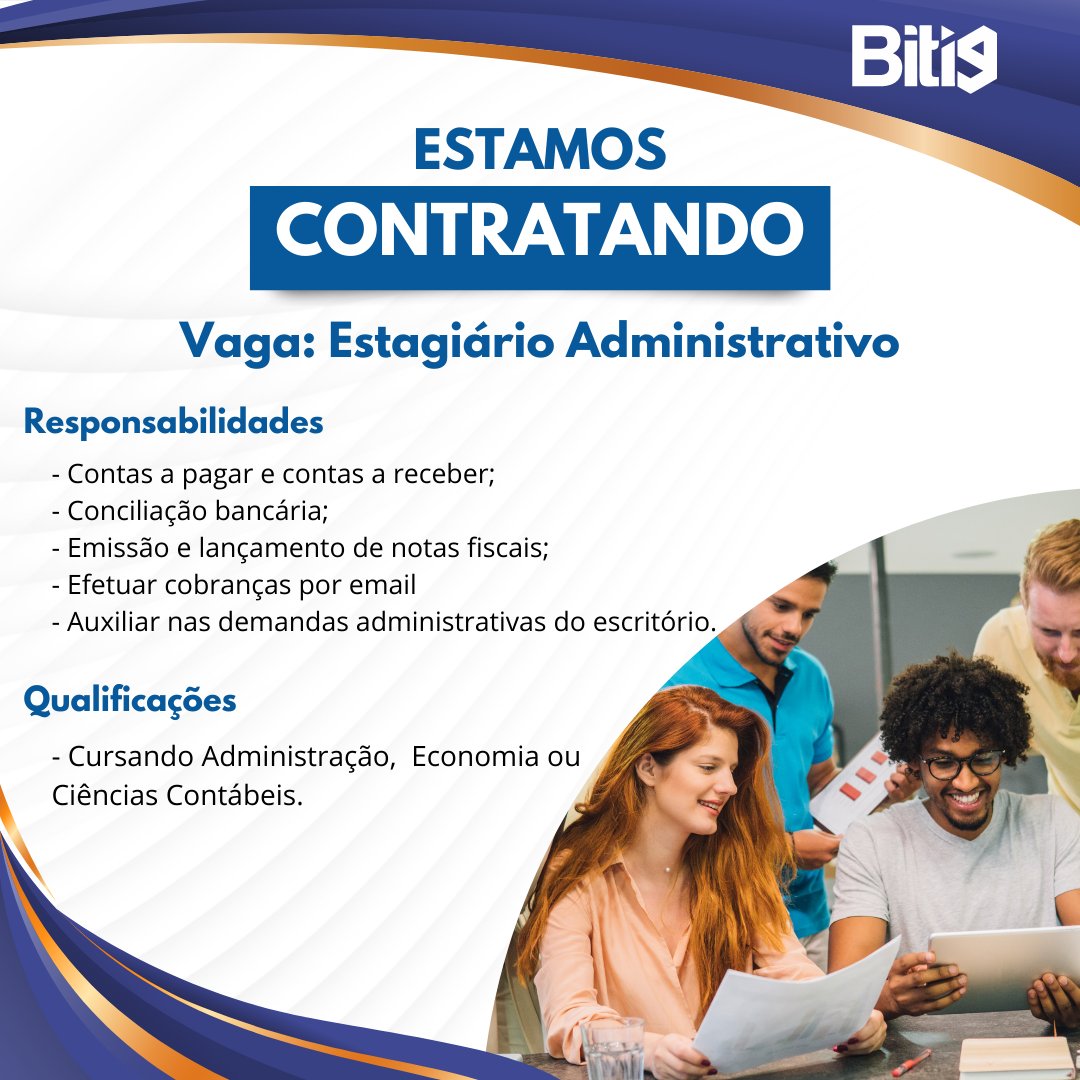 Bitis

ESTAMOS
CONTRATANDO

Vaga: Estagiário Administrativo

Responsabilidades

- Contas a pagar e contas a receber;
- Conciliação bancária;
- Emissão e lançamento de notas fiscais;
- Efetuar cobranças por email
- Auxiliar nas demandas administrativas do escritório.

Qualificações

- Cursando Administração, Economia ou Ciências Contábeis.